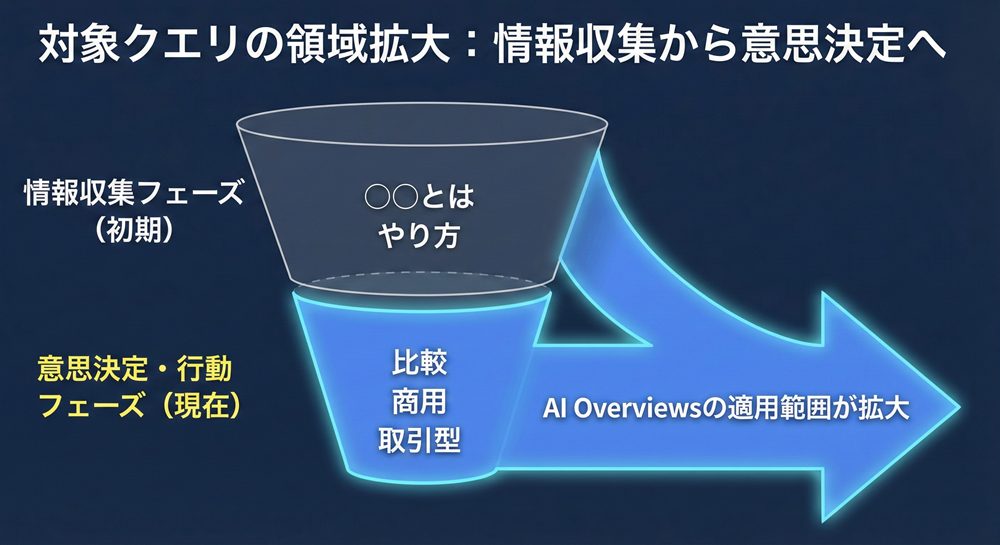 対象クエリの領域拡大：情報収集から意思決定へ

情報収集フェーズ
（初期）

○○とは
やり方

意思決定・行動
フェーズ（現在）

比較
商用
取引型

AI Overviewsの適用範囲が拡大